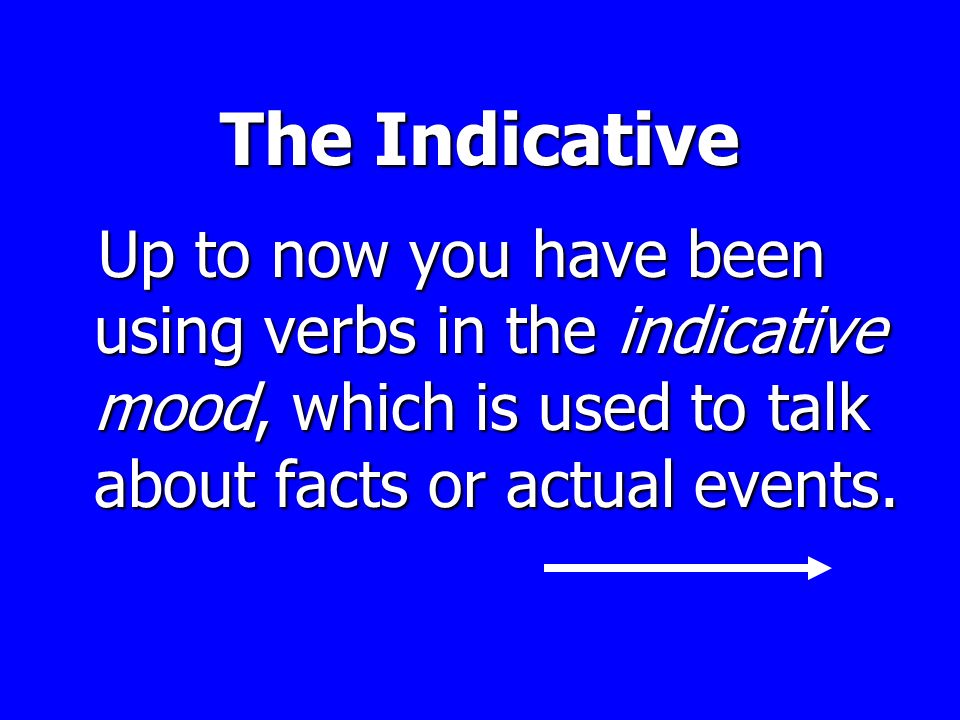 The Indicative

Up to now you have been using verbs in the indicative mood, which is used to talk about facts or actual events.